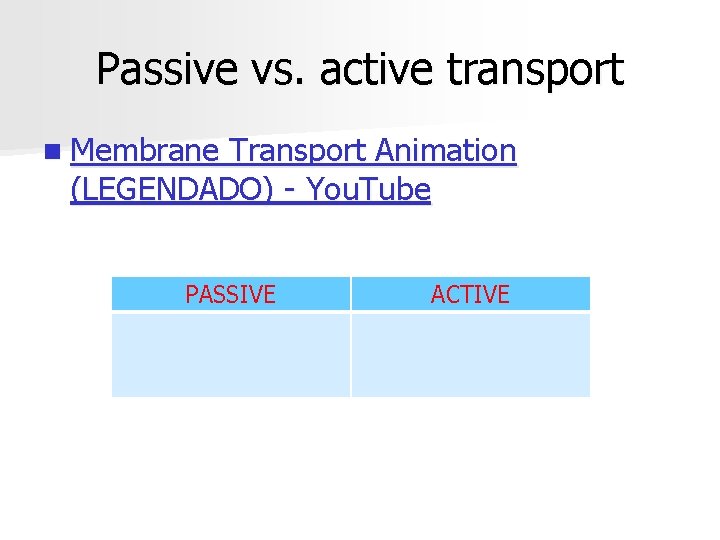 Passive vs. active transport

Membrane Transport Animation (LEGENDADO) - YouTube

| PASSIVE | ACTIVE |
|---|---|
| | |